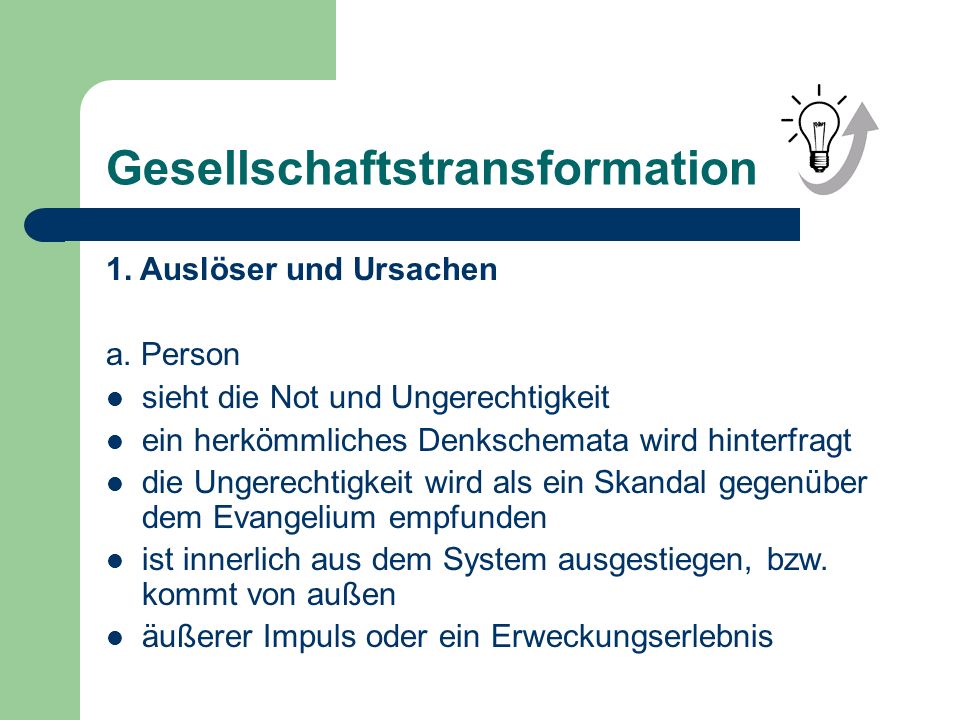 Gesellschaftstransformation

1. Auslöser und Ursachen

a. Person

- sieht die Not und Ungerechtigkeit
- ein herkömmliches Denkschemata wird hinterfragt
- die Ungerechtigkeit wird als ein Skandal gegenüber dem Evangelium empfunden
- ist innerlich aus dem System ausgestiegen, bzw. kommt von außen
- äußerer Impuls oder ein Erweckungserlebnis